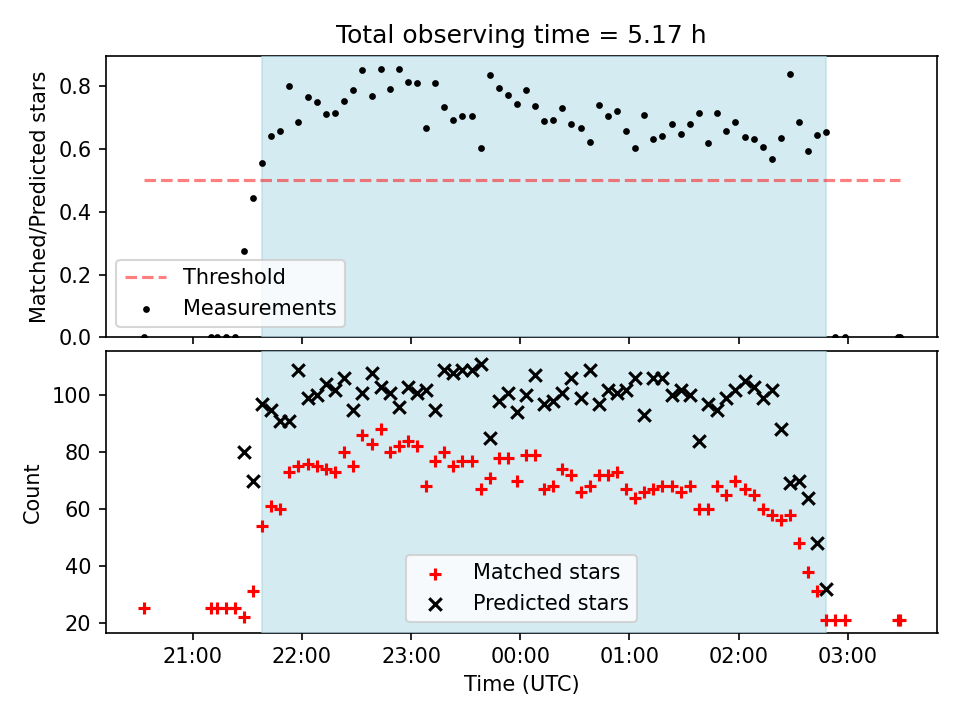 Total observing time = 5.17 h

Matched/Predicted stars

0.8
0.6
0.4
0.2
0.0

Threshold
Measurements

Count

100
80
60
40
20

Matched stars
Predicted stars

21:00
22:00
23:00
00:00
01:00
02:00
03:00

Time (UTC)